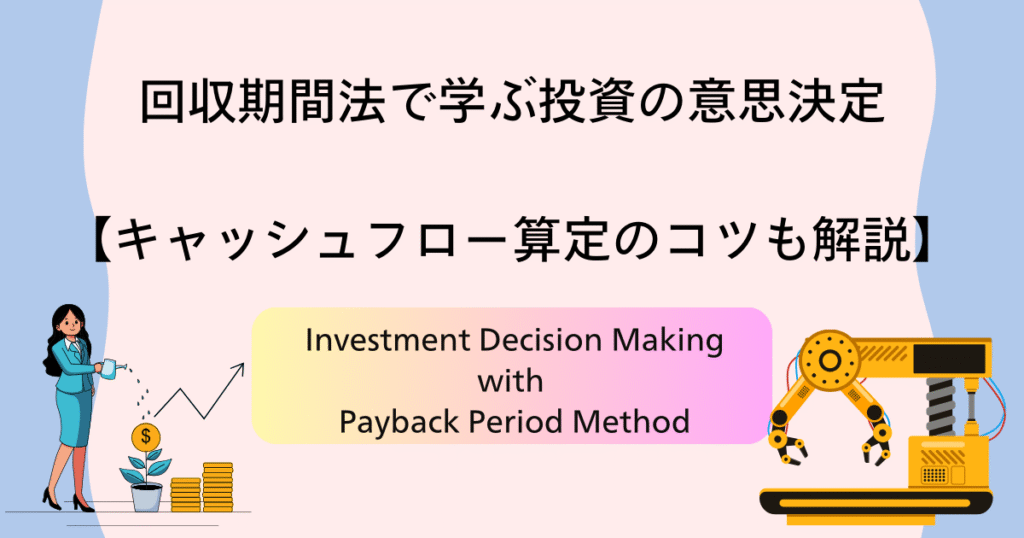 回収期間法で学ぶ投資の意思決定

【キャッシュフロー算定のコツも解説】

Investment Decision Making with Payback Period Method

$